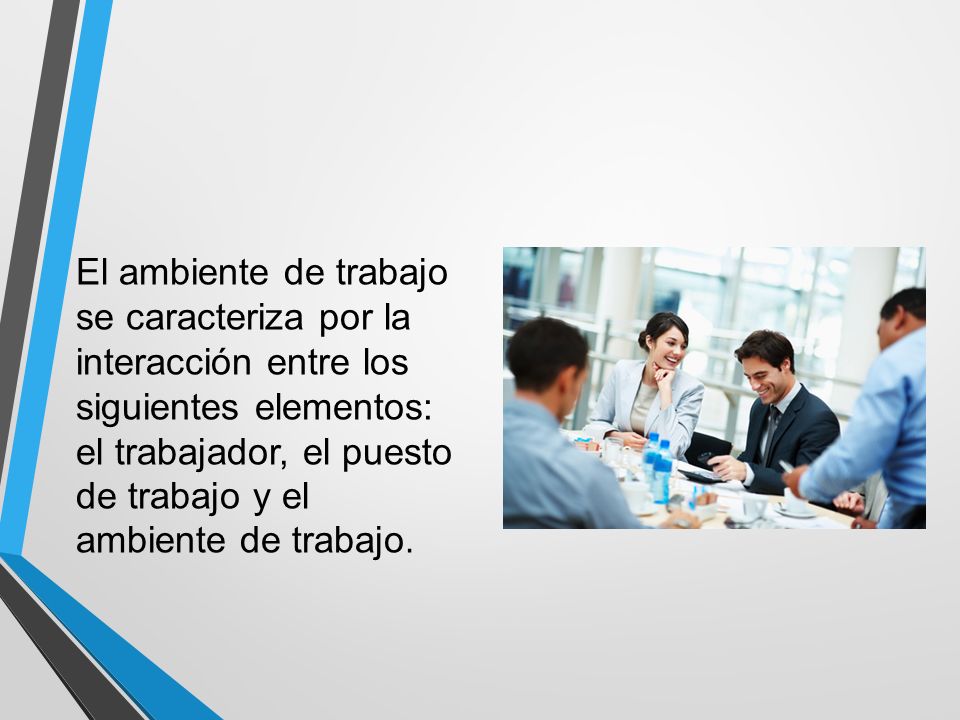 El ambiente de trabajo se caracteriza por la interacción entre los siguientes elementos: el trabajador, el puesto de trabajo y el ambiente de trabajo.